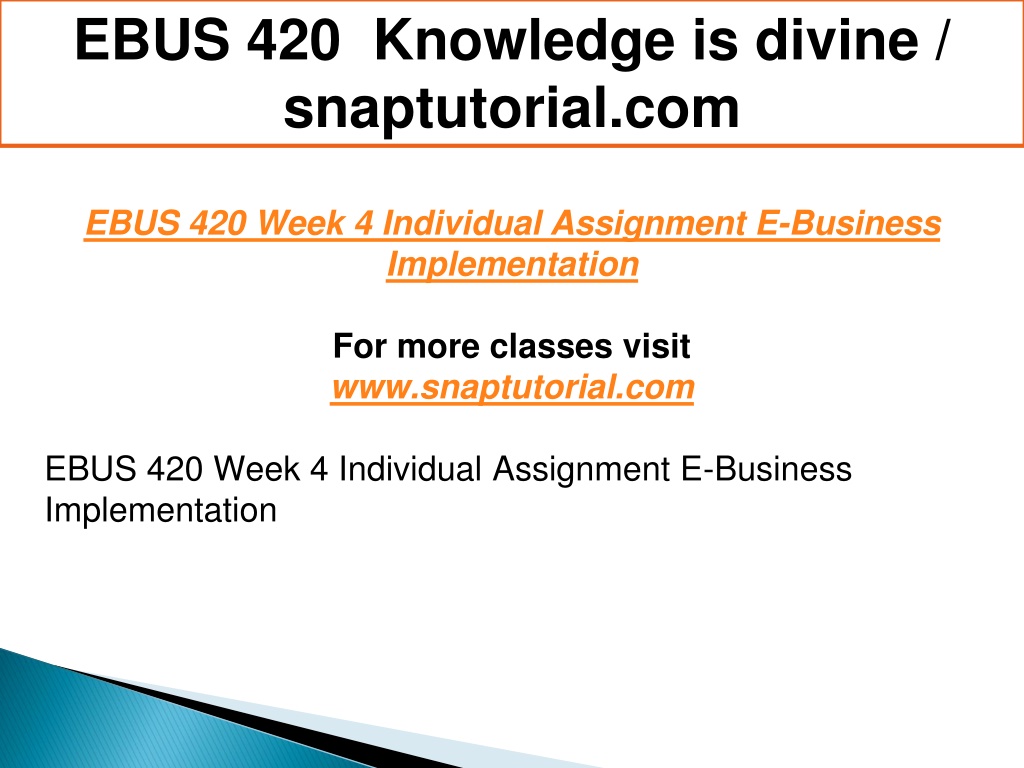 EBUS 420 Knowledge is divine / snaptutorial.com

EBUS 420 Week 4 Individual Assignment E-Business Implementation

For more classes visit
www.snaptutorial.com

EBUS 420 Week 4 Individual Assignment E-Business Implementation